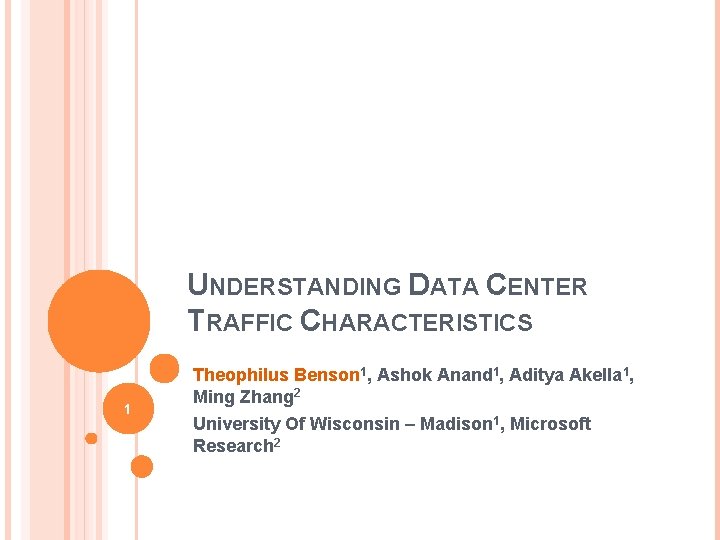 UNDERSTANDING DATA CENTER TRAFFIC CHARACTERISTICS

Theophilus Benson$^1$, Ashok Anand$^1$, Aditya Akella$^1$, Ming Zhang$^2$

University Of Wisconsin – Madison$^1$, Microsoft Research$^2$

1